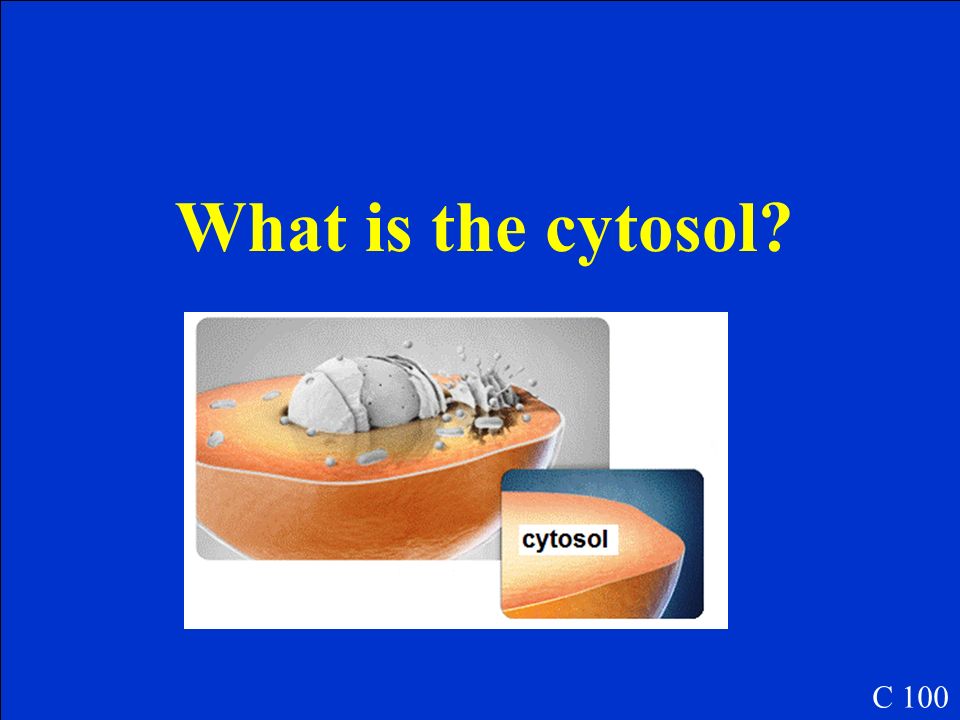 What is the cytosol?

cytosol

C 100